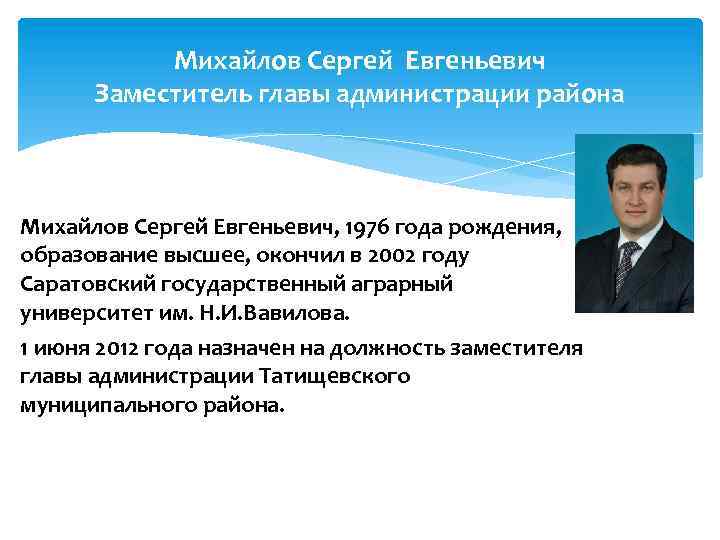 Михайлов Сергей Евгеньевич
Заместитель главы администрации района

Михайлов Сергей Евгеньевич, 1976 года рождения, образование высшее, окончил в 2002 году Саратовский государственный аграрный университет им. Н.И.Вавилова.

1 июня 2012 года назначен на должность заместителя главы администрации Татищевского муниципального района.